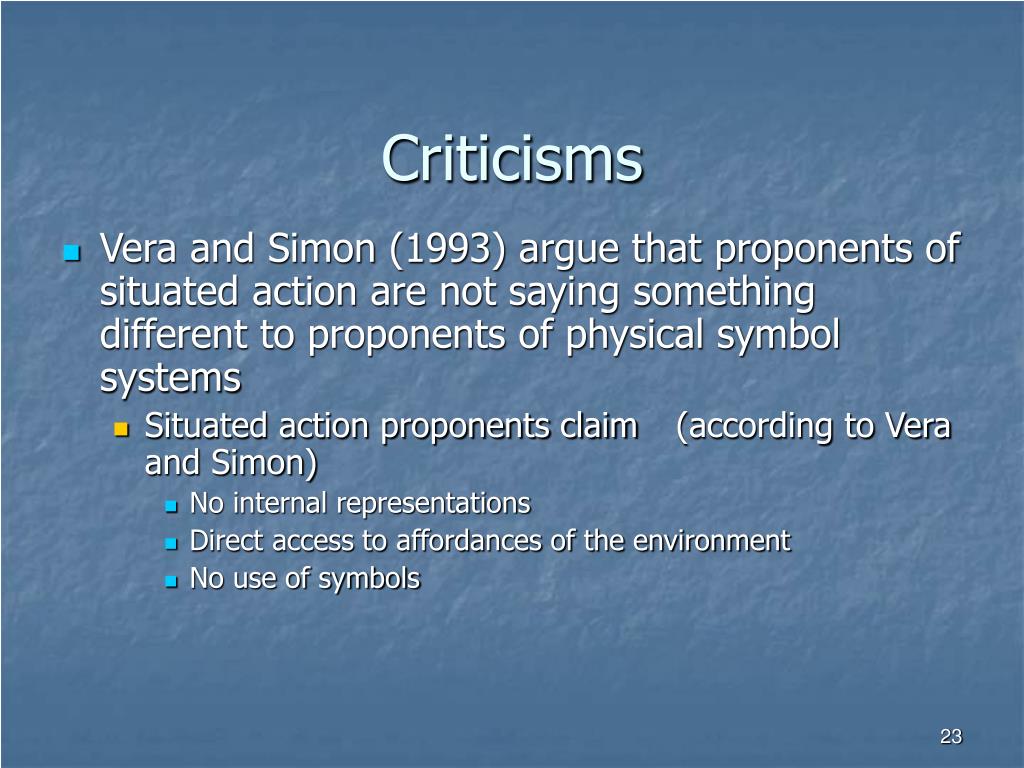 Criticisms

Vera and Simon (1993) argue that proponents of situated action are not saying something different to proponents of physical symbol systems

Situated action proponents claim (according to Vera and Simon)

No internal representations

Direct access to affordances of the environment

No use of symbols

23